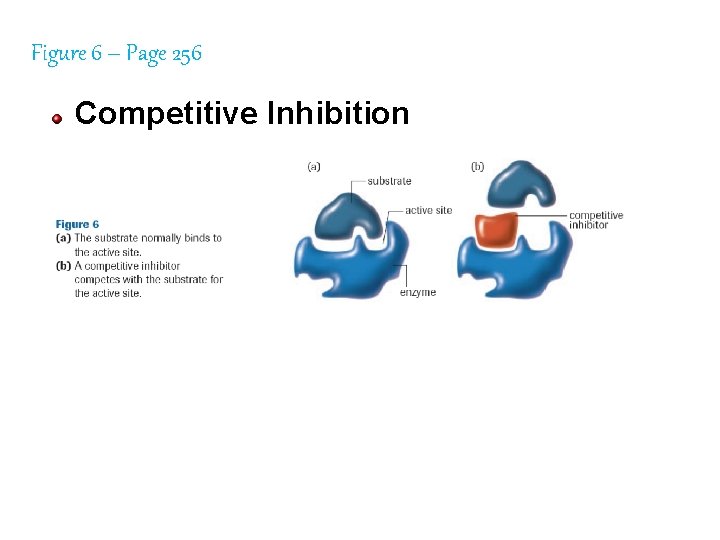 Figure 6 – Page 256

Competitive Inhibition

Figure 6
(a) The substrate normally binds to the active site.
(b) A competitive inhibitor competes with the substrate for the active site.

(a)
substrate
active site
enzyme

(b)
competitive inhibitor